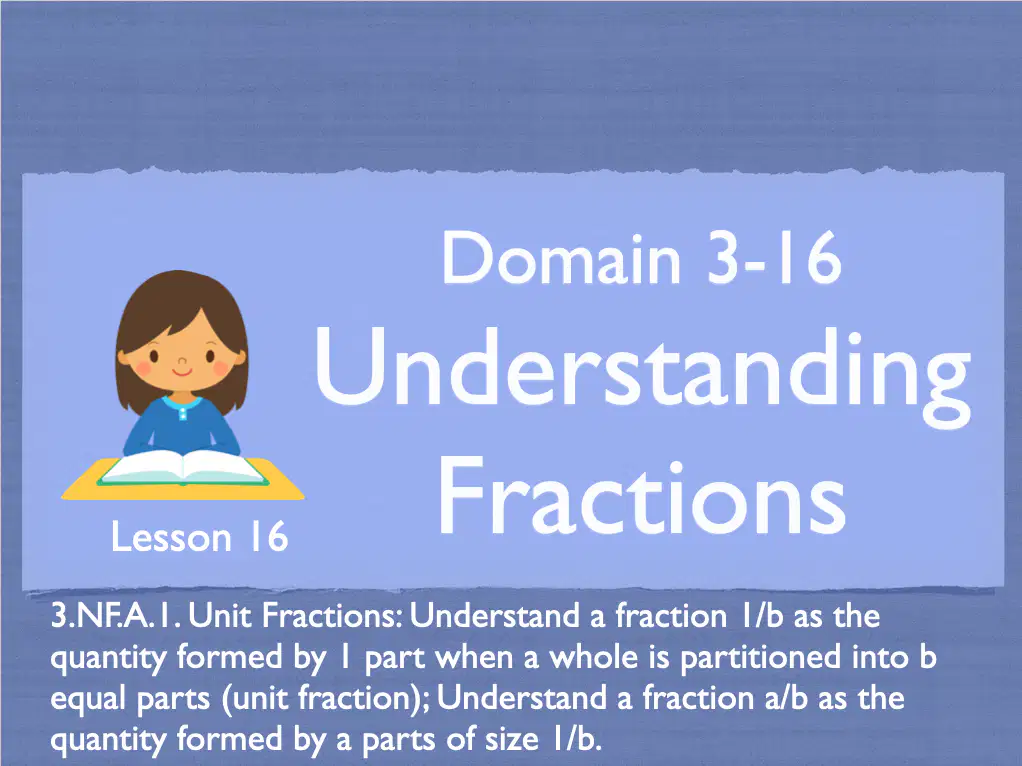 Domain 3-16
Understanding Fractions

Lesson 16

3.NF.A.1. Unit Fractions: Understand a fraction 1/b as the quantity formed by 1 part when a whole is partitioned into b equal parts (unit fraction); Understand a fraction a/b as the quantity formed by a parts of size 1/b.